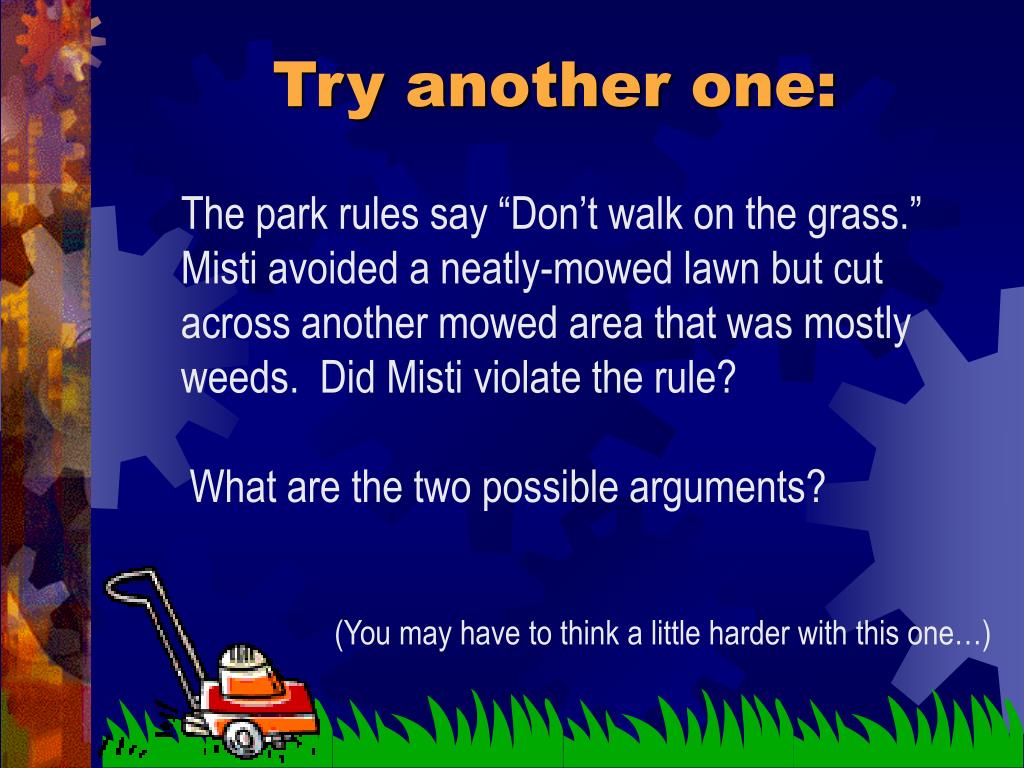 Try another one:

The park rules say “Don’t walk on the grass.” Misti avoided a neatly-mowed lawn but cut across another mowed area that was mostly weeds.  Did Misti violate the rule?

What are the two possible arguments?

(You may have to think a little harder with this one…)